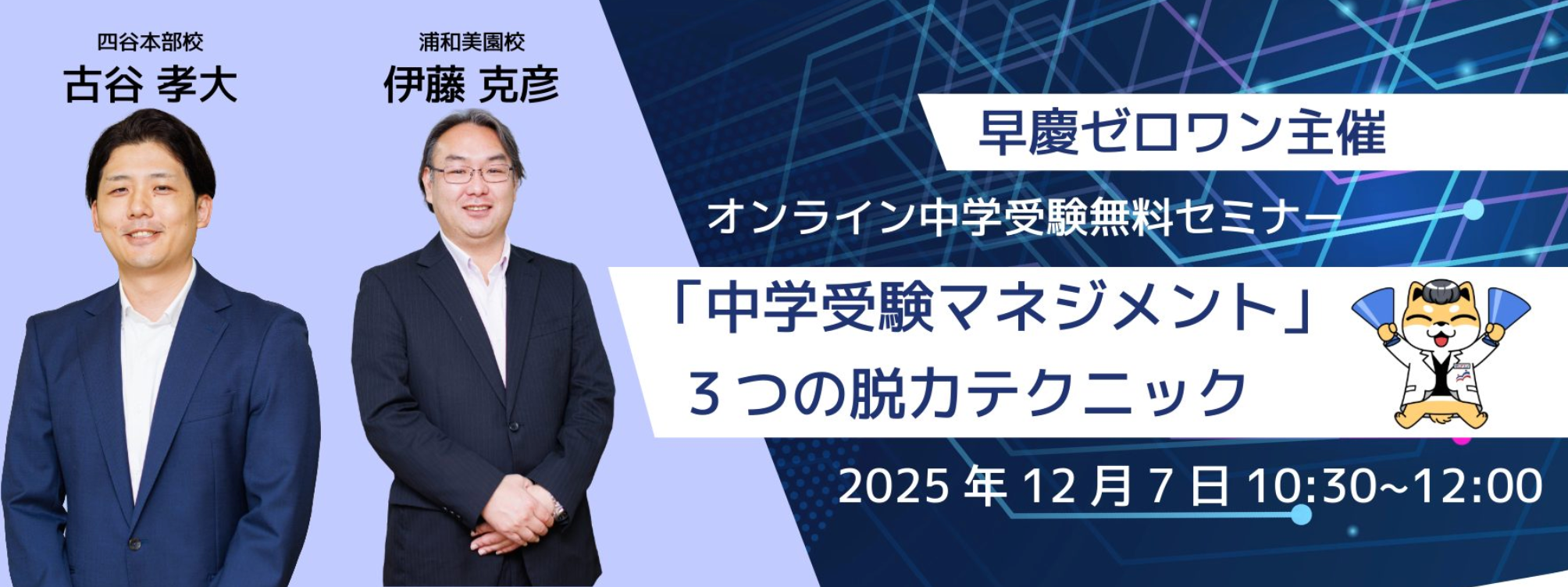 四谷本部校
古谷 孝大

浦和美園校
伊藤 克彦

早慶ゼロワン主催

オンライン中学受験無料セミナー

「中学受験マネジメント」
３つの脱力テクニック

2025 年 12 月 7 日 10:30~12:00